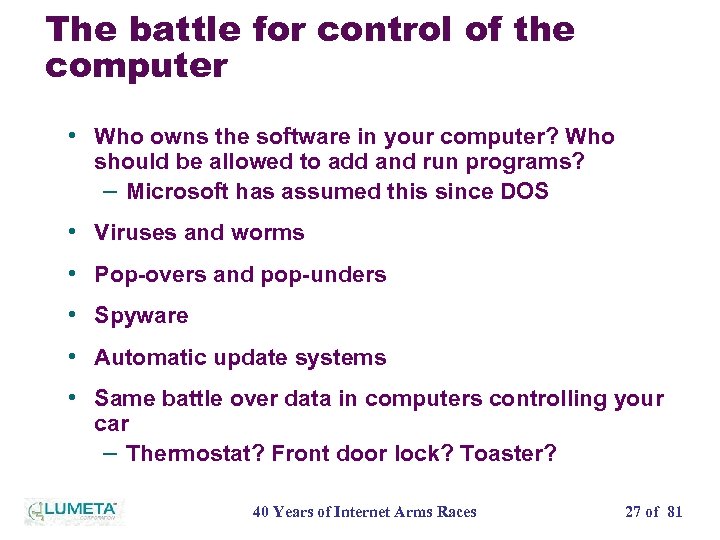 The battle for control of the computer

• Who owns the software in your computer? Who should be allowed to add and run programs?
  – Microsoft has assumed this since DOS
• Viruses and worms
• Pop-overs and pop-unders
• Spyware
• Automatic update systems
• Same battle over data in computers controlling your car
  – Thermostat? Front door lock? Toaster?

LUMETA CORPORATION

40 Years of Internet Arms Races

27 of 81